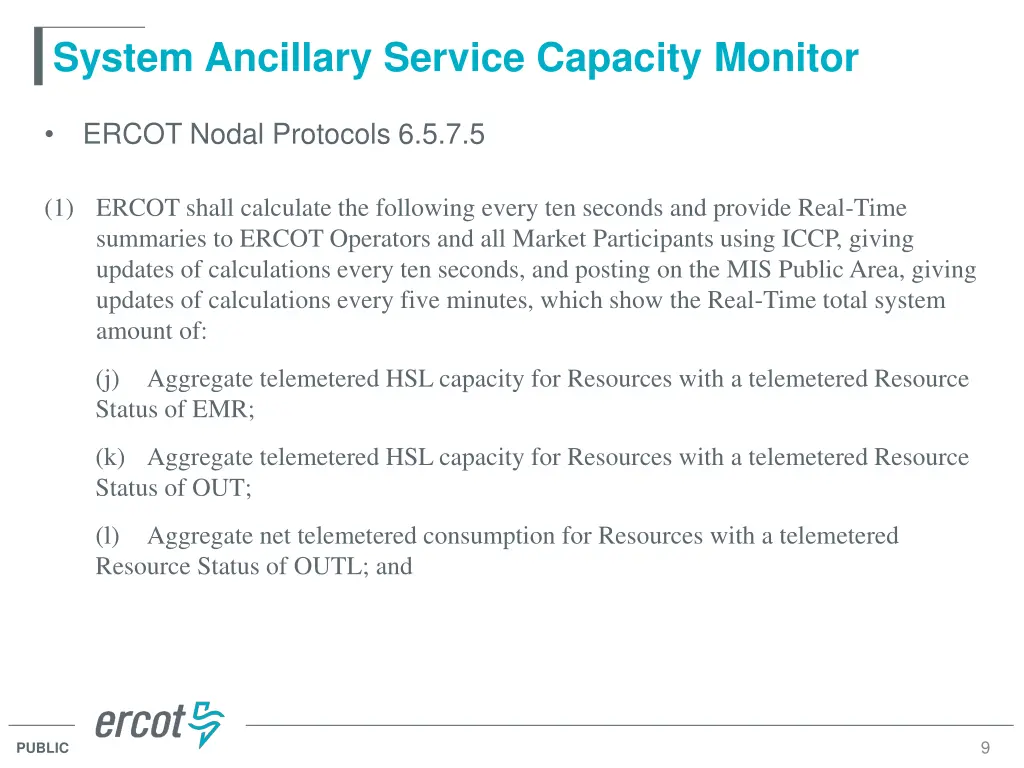 System Ancillary Service Capacity Monitor

• ERCOT Nodal Protocols 6.5.7.5

(1) ERCOT shall calculate the following every ten seconds and provide Real-Time summaries to ERCOT Operators and all Market Participants using ICCP, giving updates of calculations every ten seconds, and posting on the MIS Public Area, giving updates of calculations every five minutes, which show the Real-Time total system amount of:

(j) Aggregate telemetered HSL capacity for Resources with a telemetered Resource Status of EMR;

(k) Aggregate telemetered HSL capacity for Resources with a telemetered Resource Status of OUT;

(l) Aggregate net telemetered consumption for Resources with a telemetered Resource Status of OUTL; and

ercot

PUBLIC

9